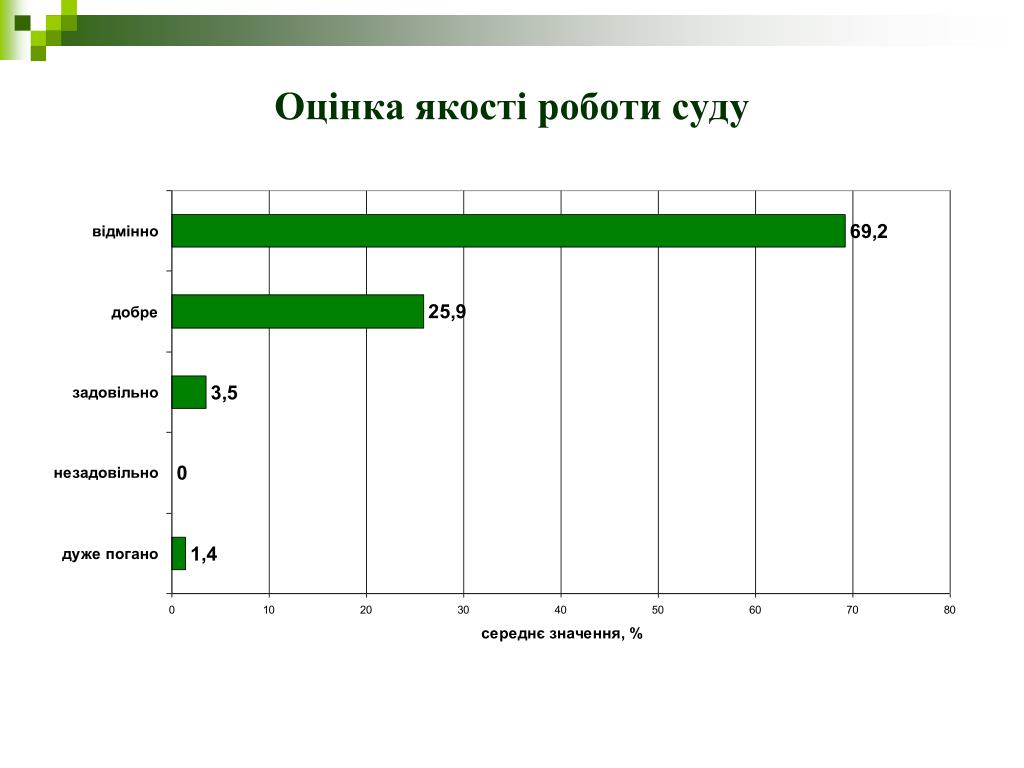 Оцінка якості роботи суду

відмінно 69,2
добре 25,9
задовільно 3,5
незадовільно 0
дуже погано 1,4

0 10 20 30 40 50 60 70 80

середнє значення, %